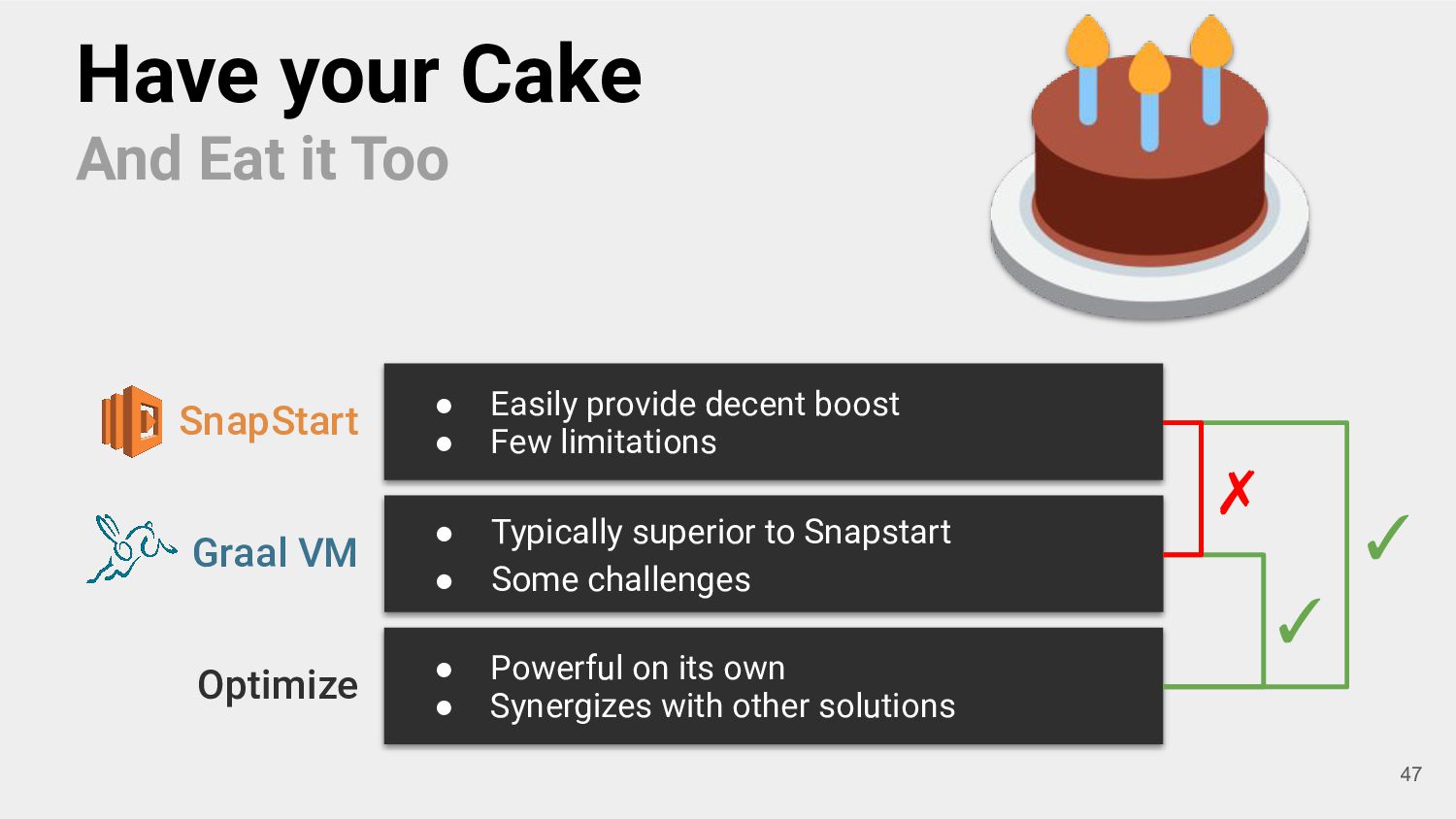 Have your Cake
And Eat it Too

SnapStart

- Easily provide decent boost
- Few limitations

Graal VM

- Typically superior to Snapstart
- Some challenges

Optimize

- Powerful on its own
- Synergizes with other solutions

✗

✓

✓

47